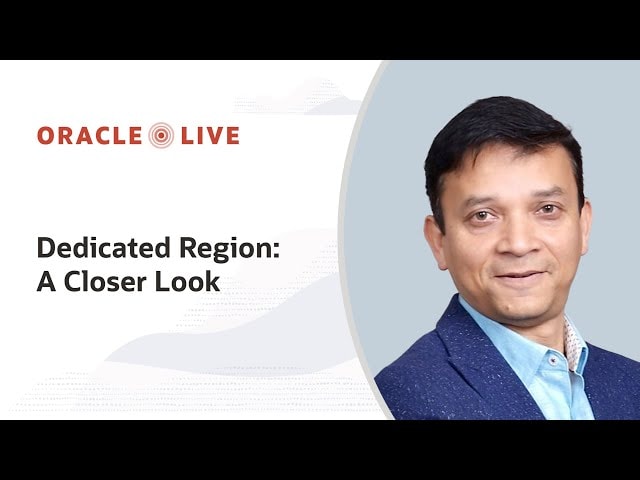 ORACLE LIVE

Dedicated Region: A Closer Look